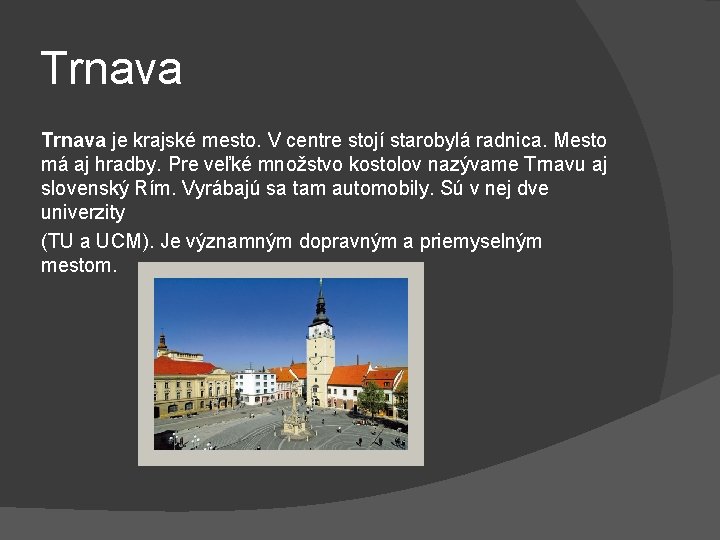 Trnava

Trnava je krajské mesto. V centre stojí starobylá radnica. Mesto má aj hradby. Pre veľké množstvo kostolov nazývame Trnavu aj slovenský Rím. Vyrábajú sa tam automobily. Sú v nej dve univerzity

(TU a UCM). Je významným dopravným a priemyselným mestom.